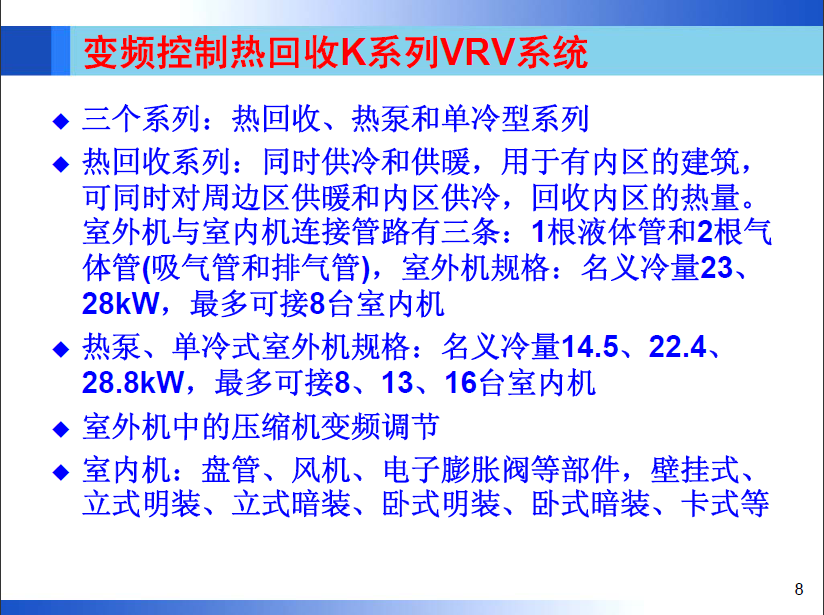 变频控制热回收K系列VRV系统

◆ 三个系列：热回收、热泵和单冷型系列

◆ 热回收系列：同时供冷和供暖，用于有内区的建筑，可同时对周边区供暖和内区供冷，回收内区的热量。室外机与室内机连接管路有三条：1根液体管和2根气体管(吸气管和排气管)，室外机规格：名义冷量23、28kW，最多可接8台室内机

◆ 热泵、单冷式室外机规格：名义冷量14.5、22.4、28.8kW，最多可接8、13、16台室内机

◆ 室外机中的压缩机变频调节

◆ 室内机：盘管、风机、电子膨胀阀等部件，壁挂式、立式明装、立式暗装、卧式明装、卧式暗装、卡式等

8